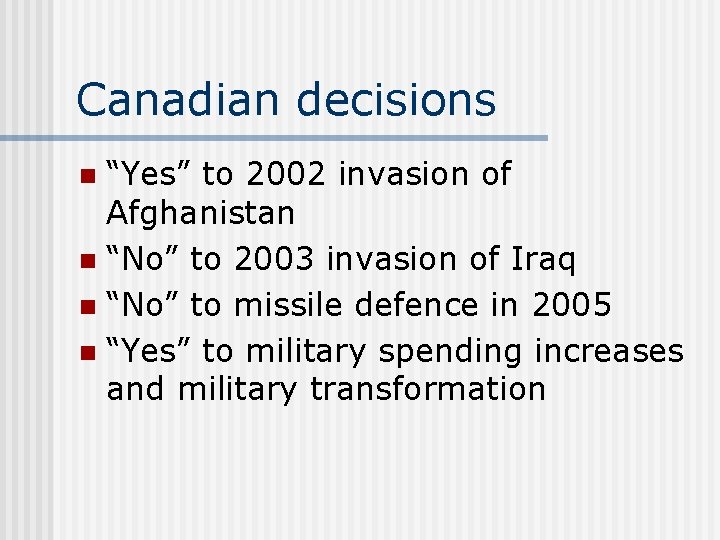 Canadian decisions

- “Yes” to 2002 invasion of Afghanistan
- “No” to 2003 invasion of Iraq
- “No” to missile defence in 2005
- “Yes” to military spending increases and military transformation